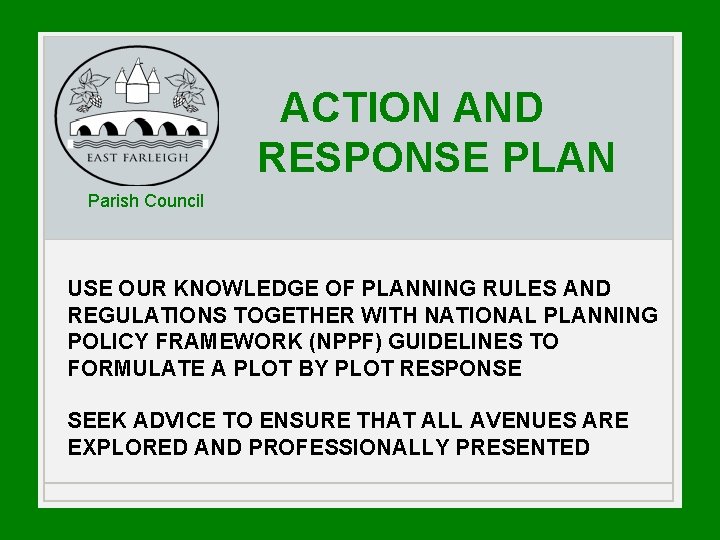 EAST FARLEIGH

Parish Council

ACTION AND RESPONSE PLAN

USE OUR KNOWLEDGE OF PLANNING RULES AND REGULATIONS TOGETHER WITH NATIONAL PLANNING POLICY FRAMEWORK (NPPF) GUIDELINES TO FORMULATE A PLOT BY PLOT RESPONSE

SEEK ADVICE TO ENSURE THAT ALL AVENUES ARE EXPLORED AND PROFESSIONALLY PRESENTED